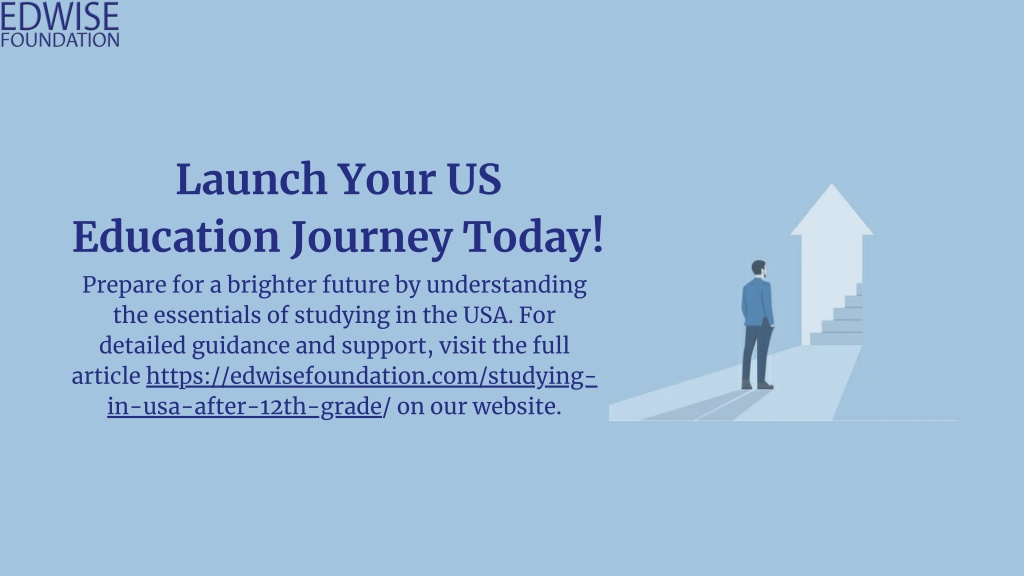 EDWISE
FOUNDATION

Launch Your US Education Journey Today!

Prepare for a brighter future by understanding the essentials of studying in the USA. For detailed guidance and support, visit the full article https://edwisefoundation.com/studying-in-usa-after-12th-grade/ on our website.